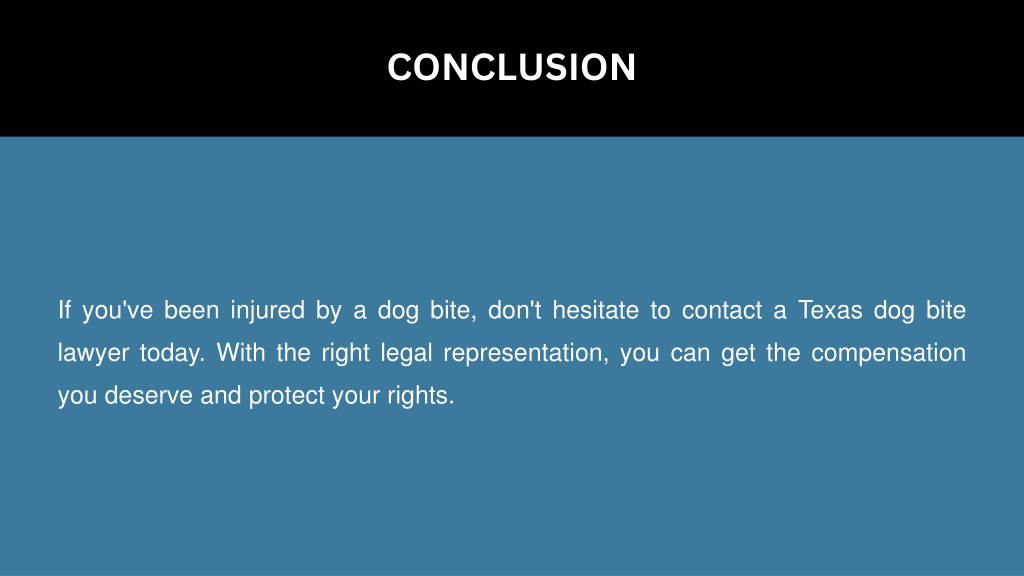 CONCLUSION

If you've been injured by a dog bite, don't hesitate to contact a Texas dog bite lawyer today. With the right legal representation, you can get the compensation you deserve and protect your rights.